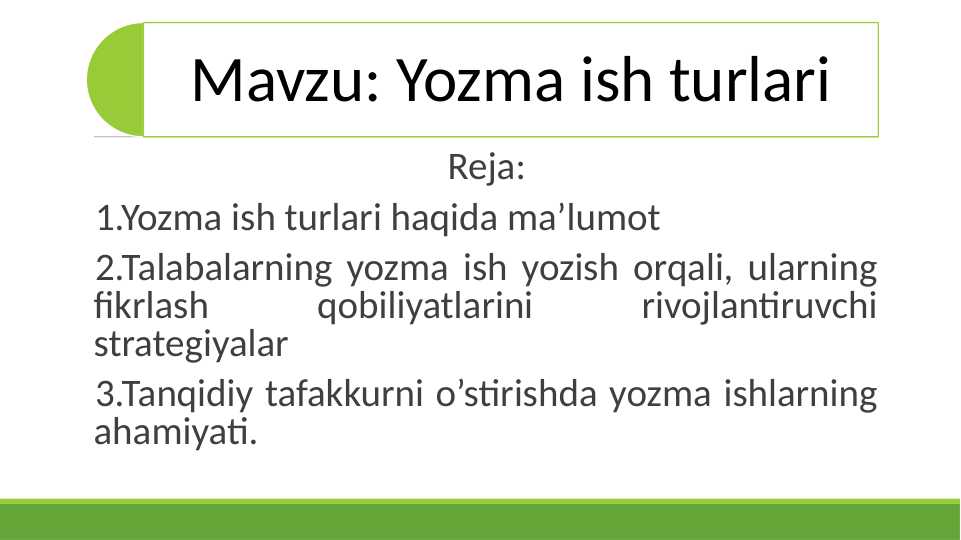 Mavzu: Yozma ish turlari

Reja:

1.Yozma ish turlari haqida ma’lumot

2.Talabalarning yozma ish yozish orqali, ularning fikrlash qobiliyatlarini rivojlantiruvchi strategiyalar

3.Tanqidiy tafakkurni o’stirishda yozma ishlarning ahamiyati.